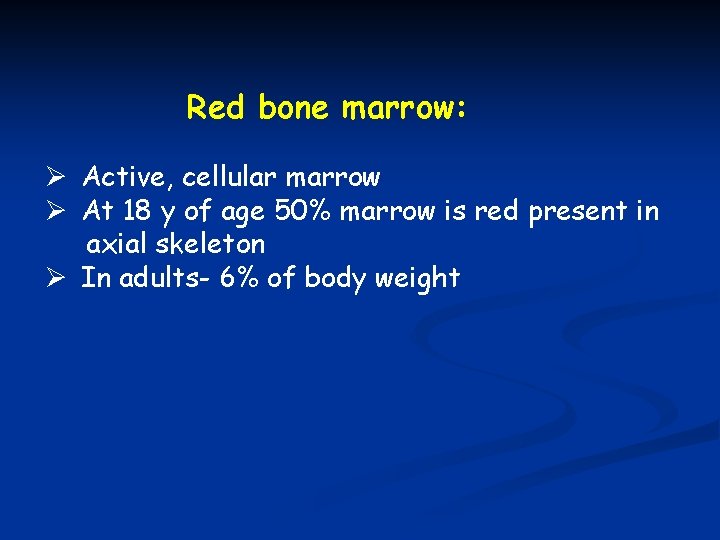 Red bone marrow:

➢ Active, cellular marrow
➢ At 18 y of age 50% marrow is red present in axial skeleton
➢ In adults- 6% of body weight